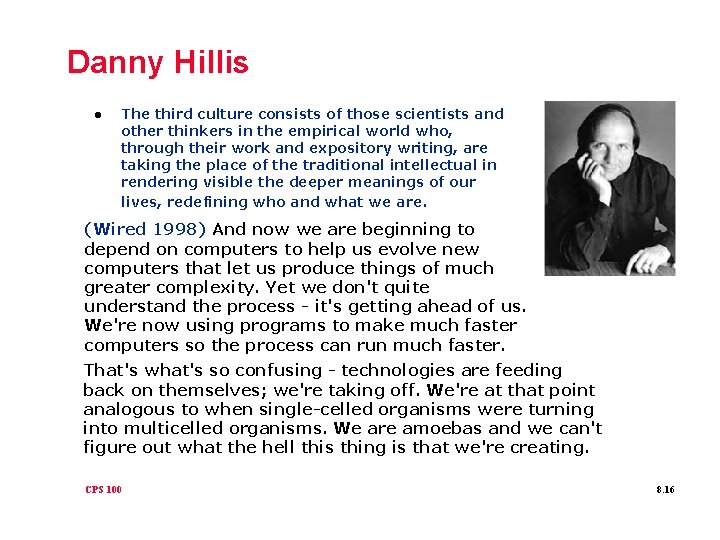 Danny Hillis

• The third culture consists of those scientists and other thinkers in the empirical world who, through their work and expository writing, are taking the place of the traditional intellectual in rendering visible the deeper meanings of our lives, redefining who and what we are.

(Wired 1998) And now we are beginning to depend on computers to help us evolve new computers that let us produce things of much greater complexity. Yet we don't quite understand the process - it's getting ahead of us. We're now using programs to make much faster computers so the process can run much faster.

That's what's so confusing - technologies are feeding back on themselves; we're taking off. We're at that point analogous to when single-celled organisms were turning into multicelled organisms. We are amoebas and we can't figure out what the hell this thing is that we're creating.

CPS 100

8.16